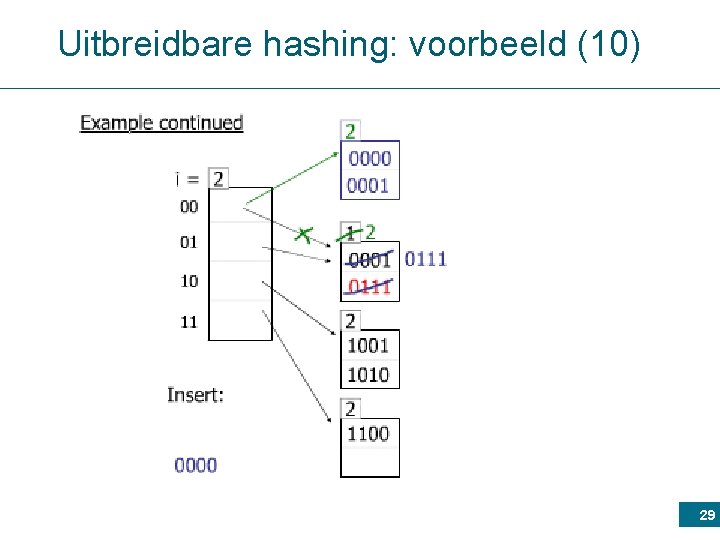 Uitbreidbare hashing: voorbeeld (10)

Example continued

i = 2

00

01

10

11

2
0000
0001

X

1 2
0001 0111
0111

2
1001
1010

2
1100

Insert:

0000

29